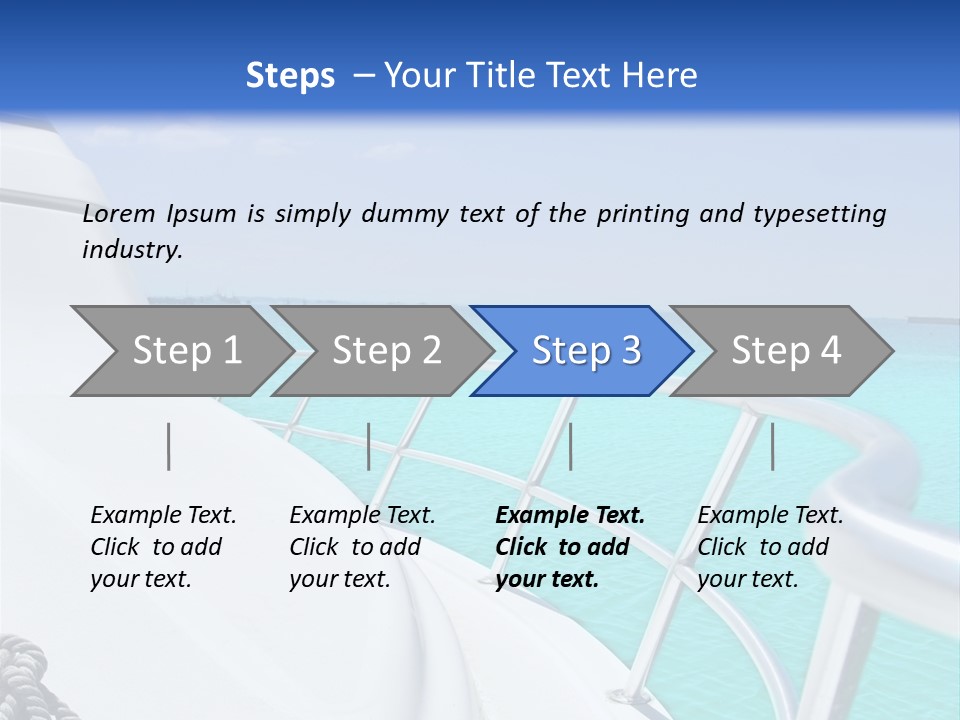 Steps – Your Title Text Here

Lorem Ipsum is simply dummy text of the printing and typesetting industry.

Step 1

Step 2

Step 3

Step 4

Example Text. Click to add your text.

Example Text. Click to add your text.

Example Text. Click to add your text.

Example Text. Click to add your text.